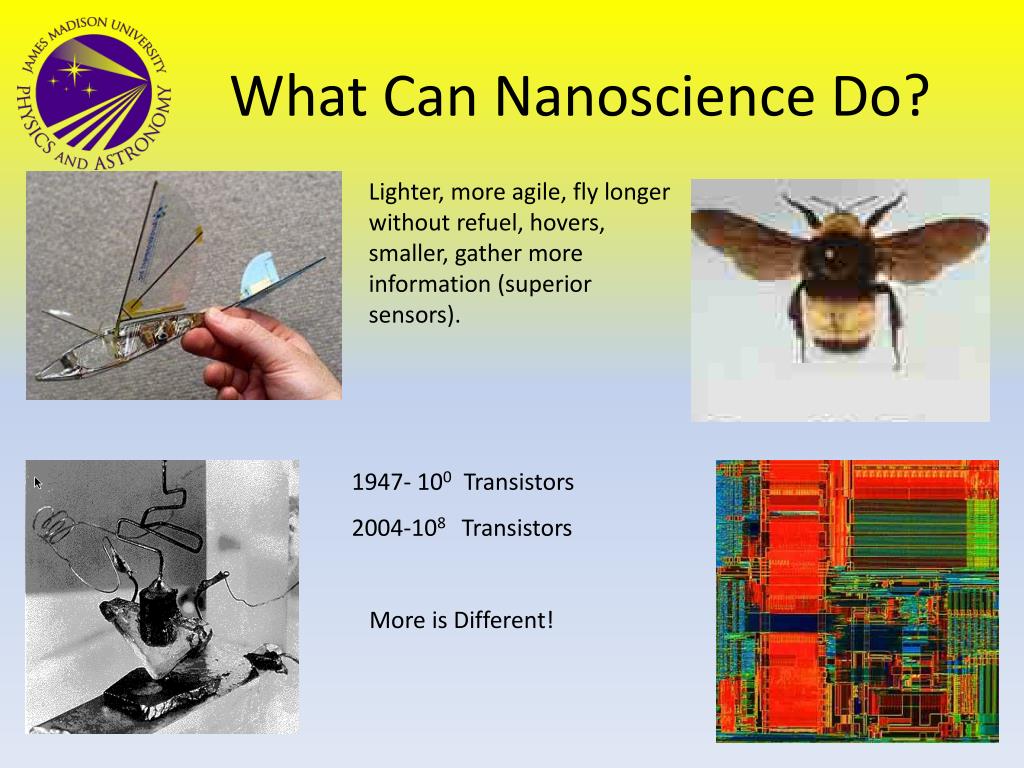 JAMES MADISON UNIVERSITY
PHYSICS AND ASTRONOMY

What Can Nanoscience Do?

Lighter, more agile, fly longer without refuel, hovers, smaller, gather more information (superior sensors).

1947- $10^0$ Transistors

2004-$10^8$ Transistors

More is Different!